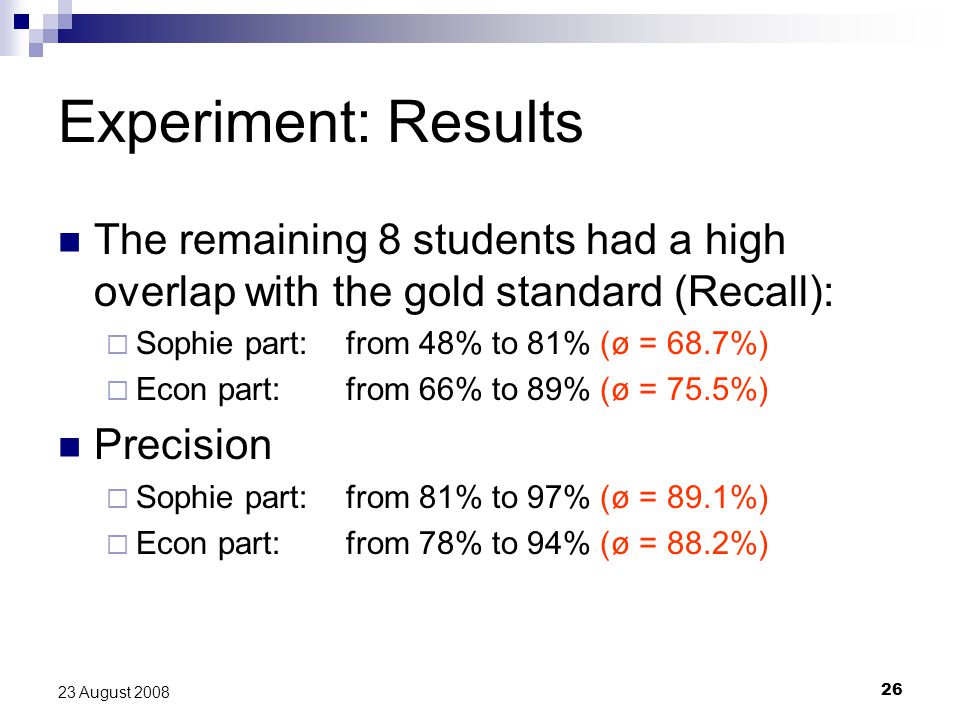 Experiment: Results

The remaining 8 students had a high overlap with the gold standard (Recall):

Sophie part: from 48% to 81% (ø = 68.7%)

Econ part: from 66% to 89% (ø = 75.5%)

Precision

Sophie part: from 81% to 97% (ø = 89.1%)

Econ part: from 78% to 94% (ø = 88.2%)

23 August 2008

26